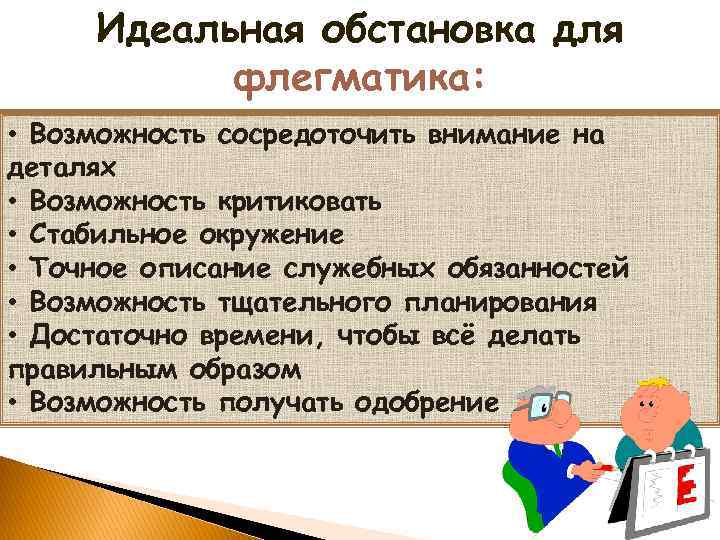 Идеальная обстановка для флегматика:

• Возможность сосредоточить внимание на деталях
• Возможность критиковать
• Стабильное окружение
• Точное описание служебных обязанностей
• Возможность тщательного планирования
• Достаточно времени, чтобы всё делать правильным образом
• Возможность получать одобрение

E